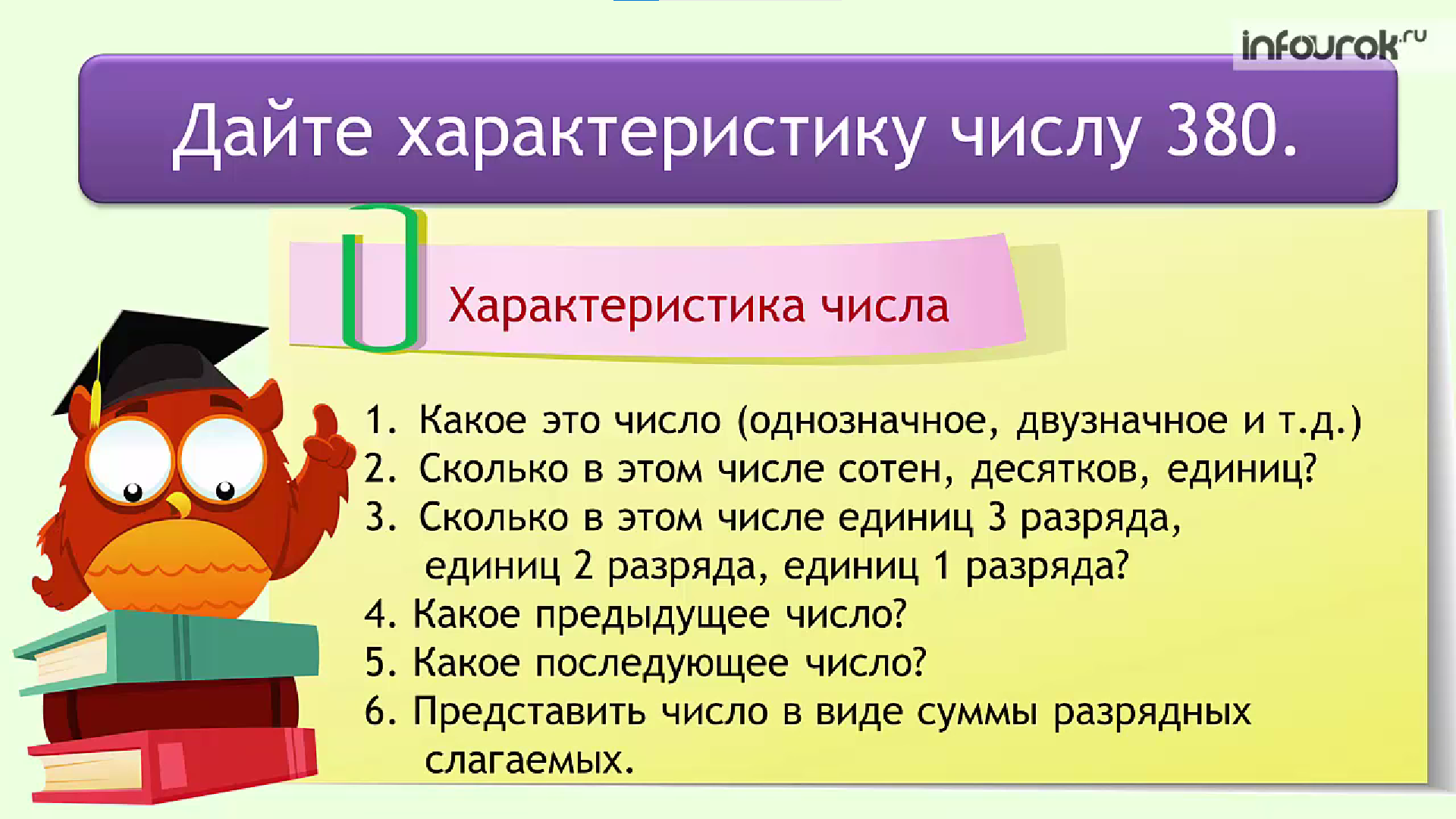 infourok.ru

Дайте характеристику числу 380.

Характеристика числа

1. Какое это число (однозначное, двузначное и т.д.)
2. Сколько в этом числе сотен, десятков, единиц?
3. Сколько в этом числе единиц 3 разряда, единиц 2 разряда, единиц 1 разряда?
4. Какое предыдущее число?
5. Какое последующее число?
6. Представить число в виде суммы разрядных слагаемых.